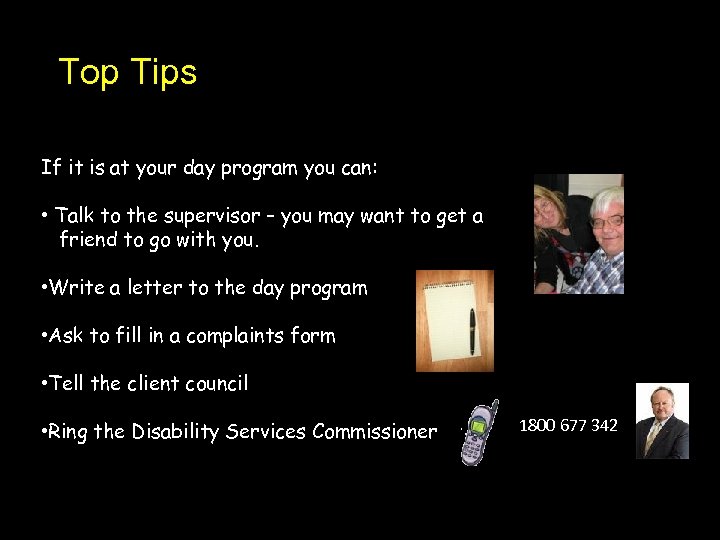 Top Tips

If it is at your day program you can:

• Talk to the supervisor – you may want to get a friend to go with you.

•Write a letter to the day program

•Ask to fill in a complaints form

•Tell the client council

•Ring the Disability Services Commissioner

1800 677 342